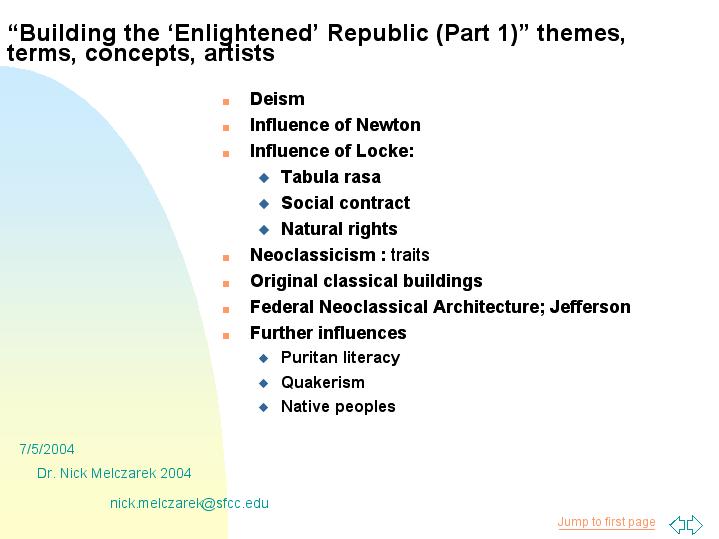 “Building the ‘Enlightened’ Republic (Part 1)” themes, terms, concepts, artists

- Deism
- Influence of Newton
- Influence of Locke:
  - Tabula rasa
  - Social contract
  - Natural rights
- Neoclassicism : traits
- Original classical buildings
- Federal Neoclassical Architecture; Jefferson
- Further influences
  - Puritan literacy
  - Quakerism
  - Native peoples

7/5/2004

Dr. Nick Melczarek 2004

nick.melczarek@sfcc.edu

Jump to first page